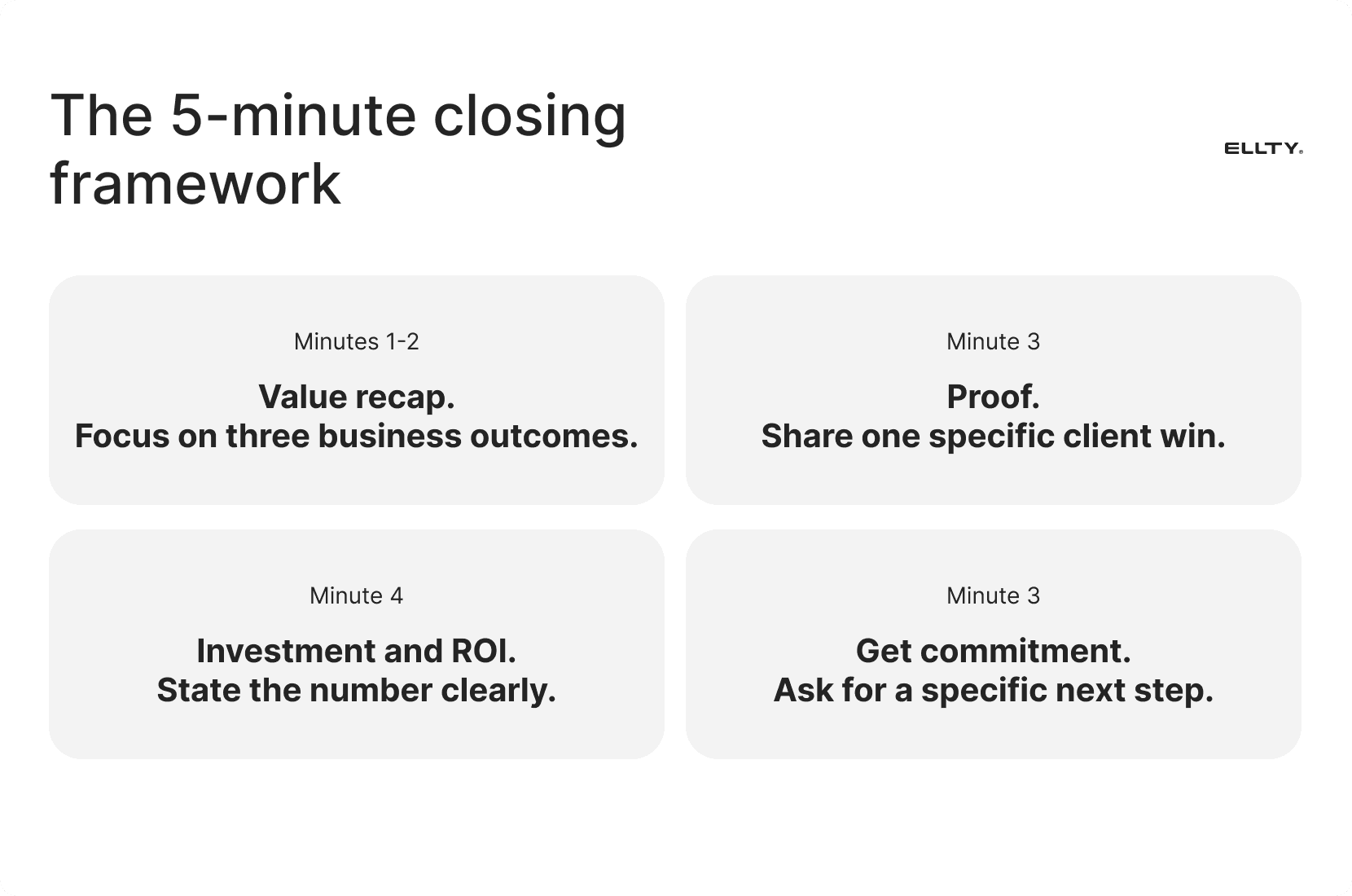 The 5-minute closing framework

ELLTY.

Minutes 1-2

Value recap.
Focus on three business outcomes.

Minute 3

Proof.
Share one specific client win.

Minute 4

Investment and ROI.
State the number clearly.

Minute 3

Get commitment.
Ask for a specific next step.